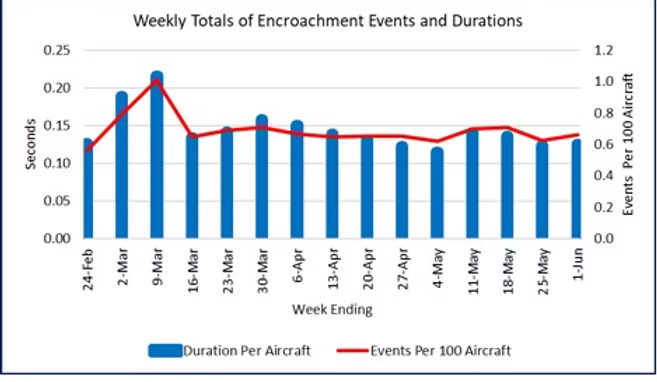 Weekly Totals of Encroachment Events and Durations

Seconds

0.25
0.20
0.15
0.10
0.05
0.00

1.2
1.0
0.8
0.6
0.4
0.2
0.0

Events Per 100 Aircraft

24-Feb
2-Mar
9-Mar
16-Mar
23-Mar
30-Mar
6-Apr
13-Apr
20-Apr
27-Apr
4-May
11-May
18-May
25-May
1-Jun

Week Ending

Duration Per Aircraft
Events Per 100 Aircraft